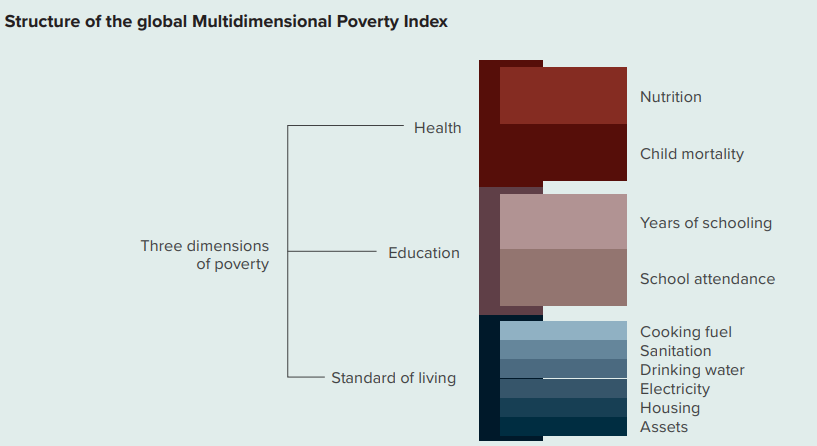 Structure of the global Multidimensional Poverty Index

Three dimensions of poverty

Health

Education

Standard of living

Nutrition

Child mortality

Years of schooling

School attendance

Cooking fuel
Sanitation
Drinking water
Electricity
Housing
Assets